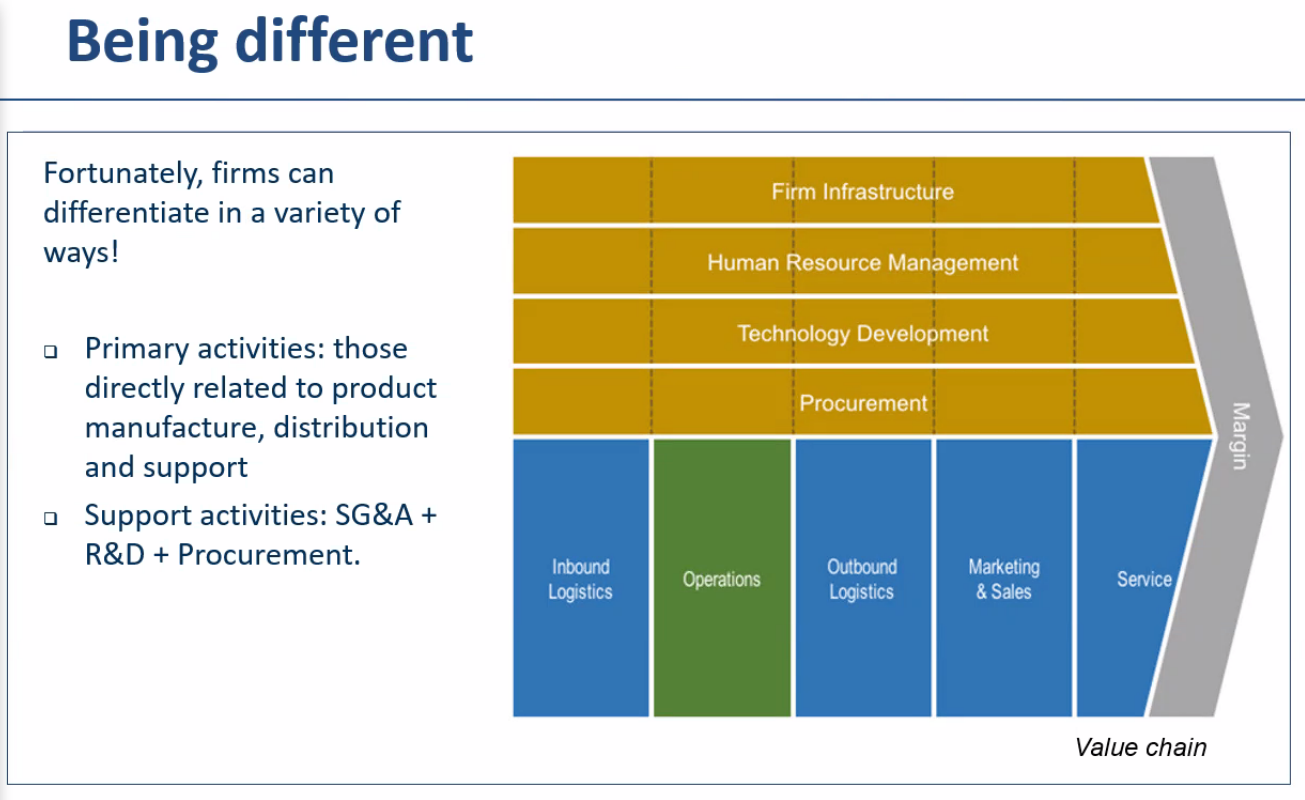 Being different

Fortunately, firms can differentiate in a variety of ways!

❑ Primary activities: those directly related to product manufacture, distribution and support

❑ Support activities: SG&A + R&D + Procurement.

Firm Infrastructure

Human Resource Management

Technology Development

Procurement

Inbound Logistics

Operations

Outbound Logistics

Marketing & Sales

Service

Margin

Value chain